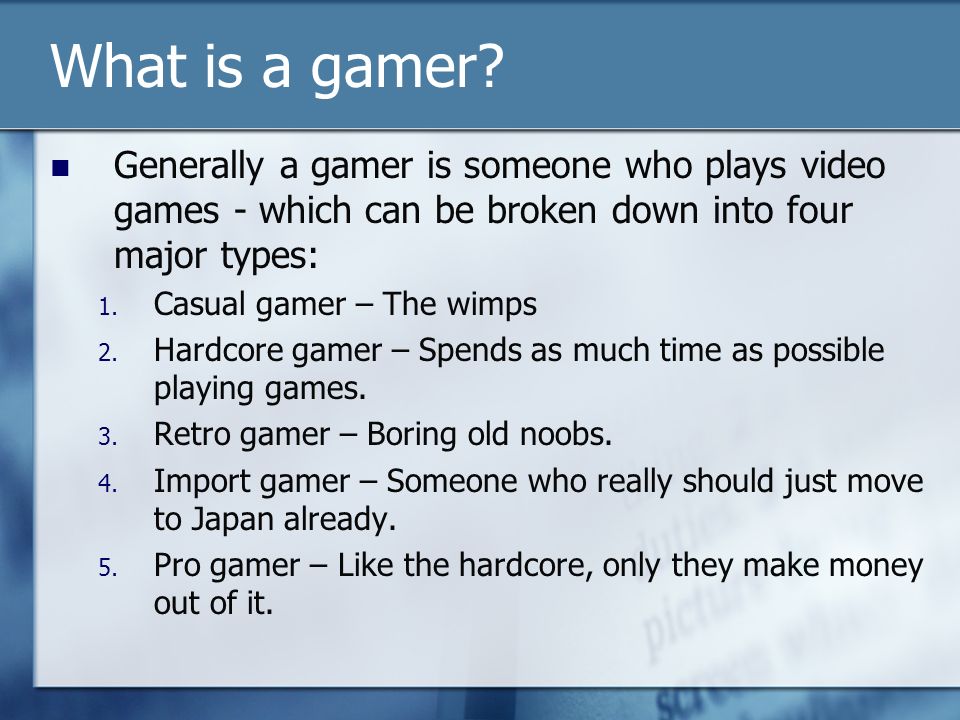 What is a gamer?

Generally a gamer is someone who plays video games - which can be broken down into four major types:

1. Casual gamer – The wimps
2. Hardcore gamer – Spends as much time as possible playing games.
3. Retro gamer – Boring old noobs.
4. Import gamer – Someone who really should just move to Japan already.
5. Pro gamer – Like the hardcore, only they make money out of it.